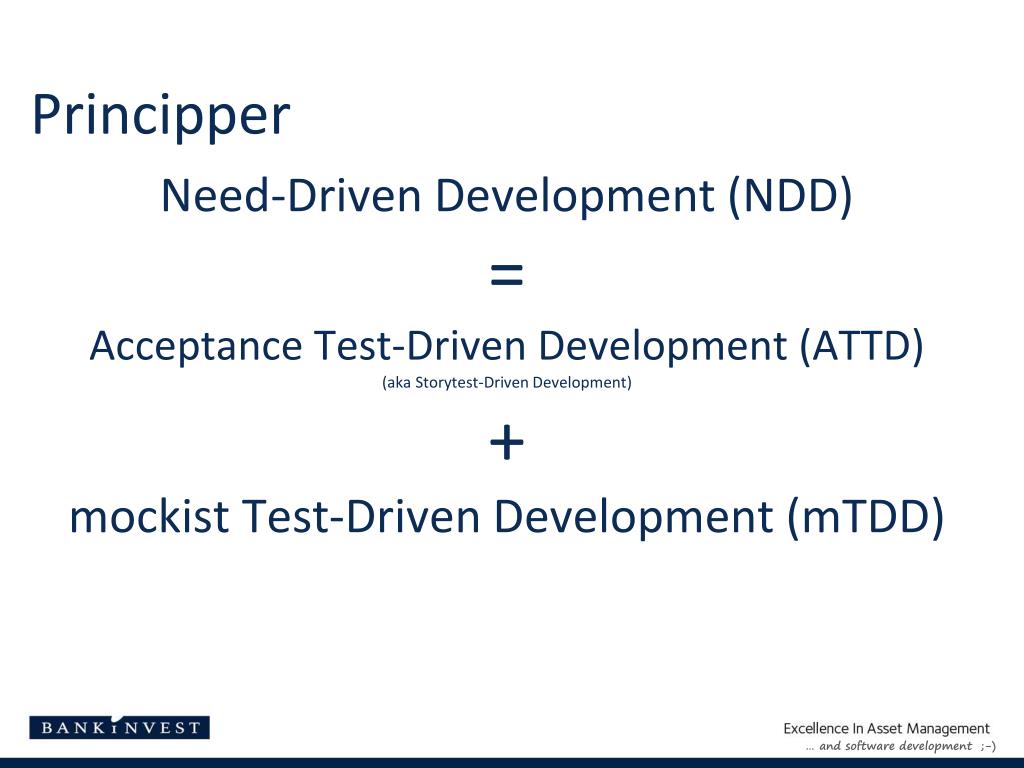 Principper

Need-Driven Development (NDD)

=

Acceptance Test-Driven Development (ATTD)

(aka Storytest-Driven Development)

+

mockist Test-Driven Development (mTDD)

BANKINVEST

Excellence In Asset Management

… and software development ;-)